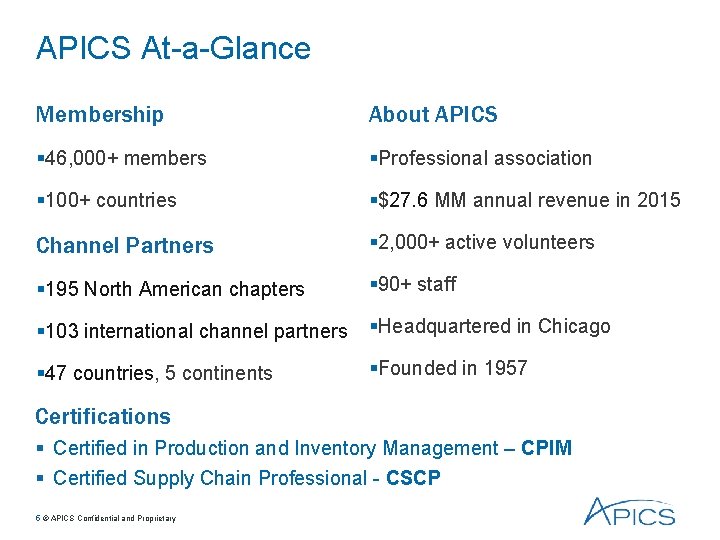 APICS At-a-Glance

Membership

▪46,000+ members

▪100+ countries

Channel Partners

▪195 North American chapters

▪103 international channel partners

▪47 countries, 5 continents

About APICS

▪Professional association

▪$27.6 MM annual revenue in 2015

▪2,000+ active volunteers

▪90+ staff

▪Headquartered in Chicago

▪Founded in 1957

Certifications

▪ Certified in Production and Inventory Management – CPIM

▪ Certified Supply Chain Professional - CSCP

6 © APICS Confidential and Proprietary

APICS